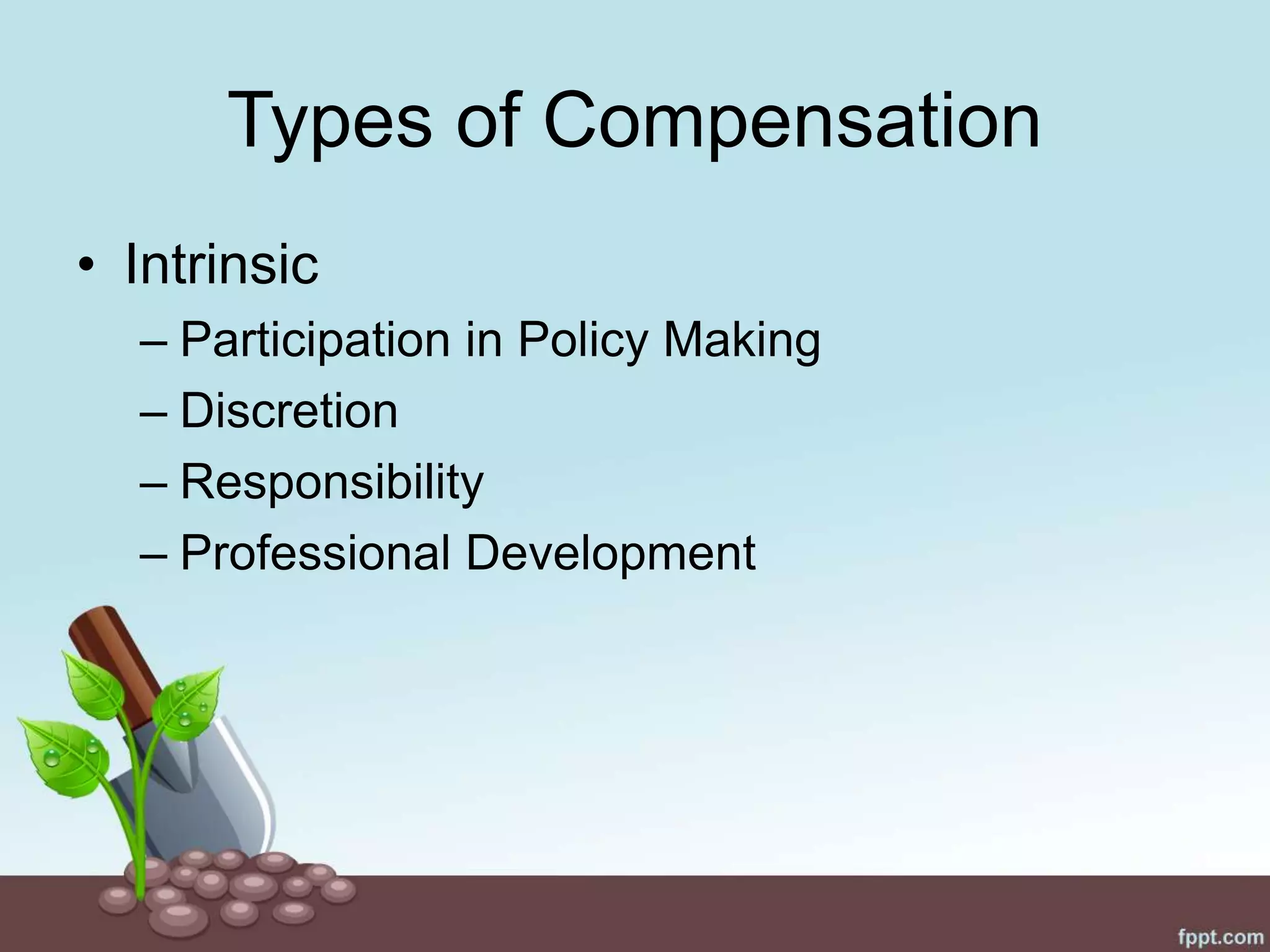 Types of Compensation

• Intrinsic
– Participation in Policy Making
– Discretion
– Responsibility
– Professional Development

fppt.com